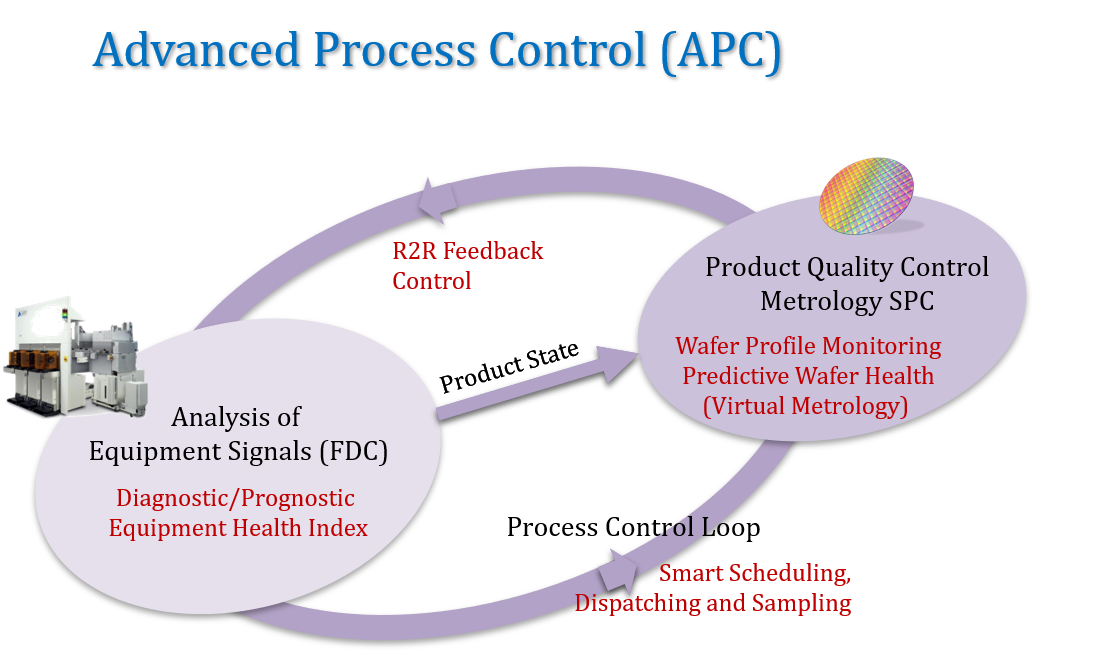 Advanced Process Control (APC)

R2R Feedback Control

Product Quality Control Metrology SPC

Wafer Profile Monitoring
Predictive Wafer Health
(Virtual Metrology)

Product State

Analysis of Equipment Signals (FDC)

Diagnostic/Prognostic
Equipment Health Index

Process Control Loop

Smart Scheduling,
Dispatching and Sampling